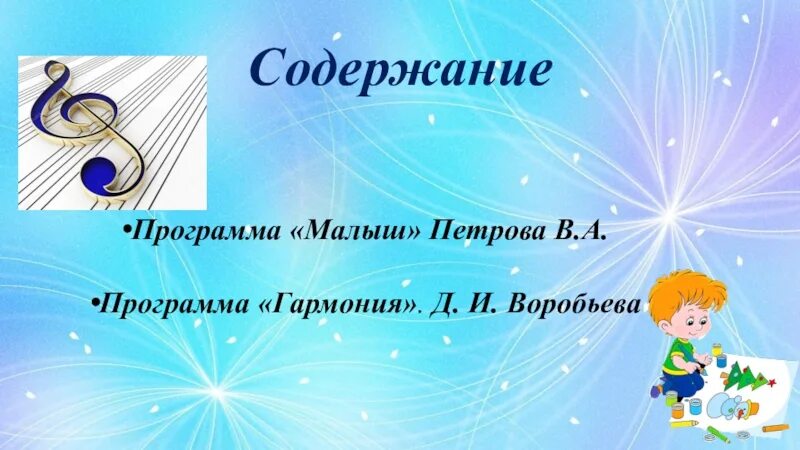 Содержание

•Программа «Малыш» Петрова В.А.

•Программа «Гармония». Д. И. Воробьева